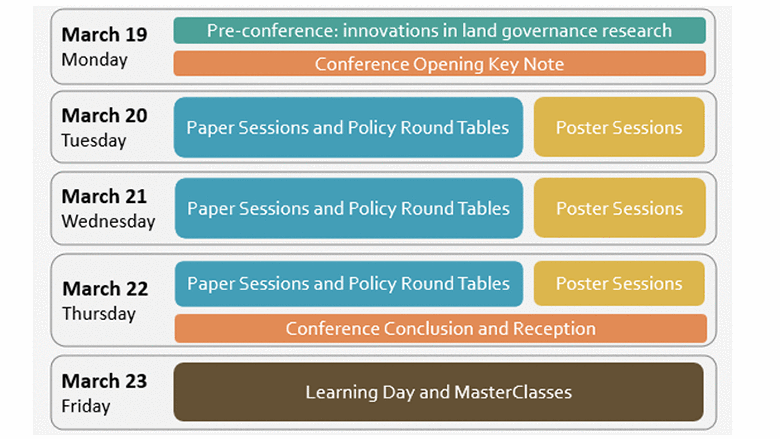 March 19
Monday

Pre-conference: innovations in land governance research

Conference Opening Key Note

March 20
Tuesday

Paper Sessions and Policy Round Tables

Poster Sessions

March 21
Wednesday

Paper Sessions and Policy Round Tables

Poster Sessions

March 22
Thursday

Paper Sessions and Policy Round Tables

Poster Sessions

Conference Conclusion and Reception

March 23
Friday

Learning Day and MasterClasses